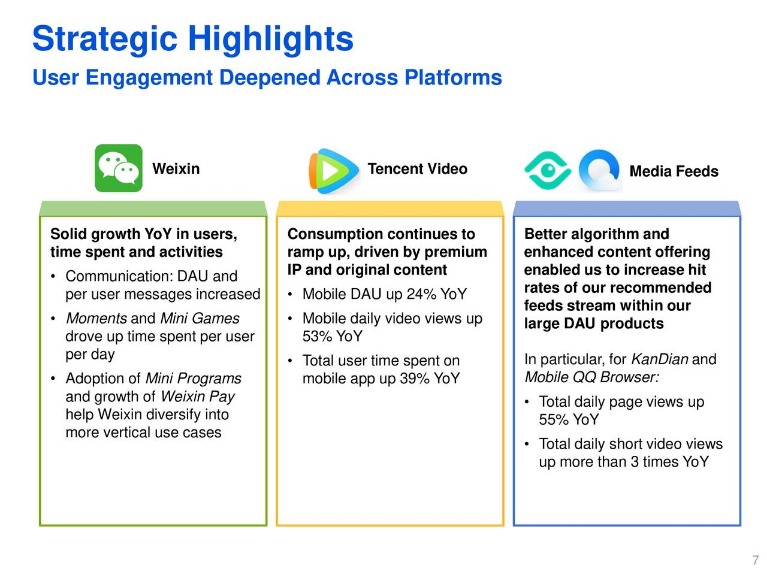 Strategic Highlights
User Engagement Deepened Across Platforms

Weixin

Solid growth YoY in users, time spent and activities

• Communication: DAU and per user messages increased
• Moments and Mini Games drove up time spent per user per day
• Adoption of Mini Programs and growth of Weixin Pay help Weixin diversify into more vertical use cases

Tencent Video

Consumption continues to ramp up, driven by premium IP and original content

• Mobile DAU up 24% YoY
• Mobile daily video views up 53% YoY
• Total user time spent on mobile app up 39% YoY

Media Feeds

Better algorithm and enhanced content offering enabled us to increase hit rates of our recommended feeds stream within our large DAU products

In particular, for KanDian and Mobile QQ Browser:

• Total daily page views up 55% YoY
• Total daily short video views up more than 3 times YoY

7